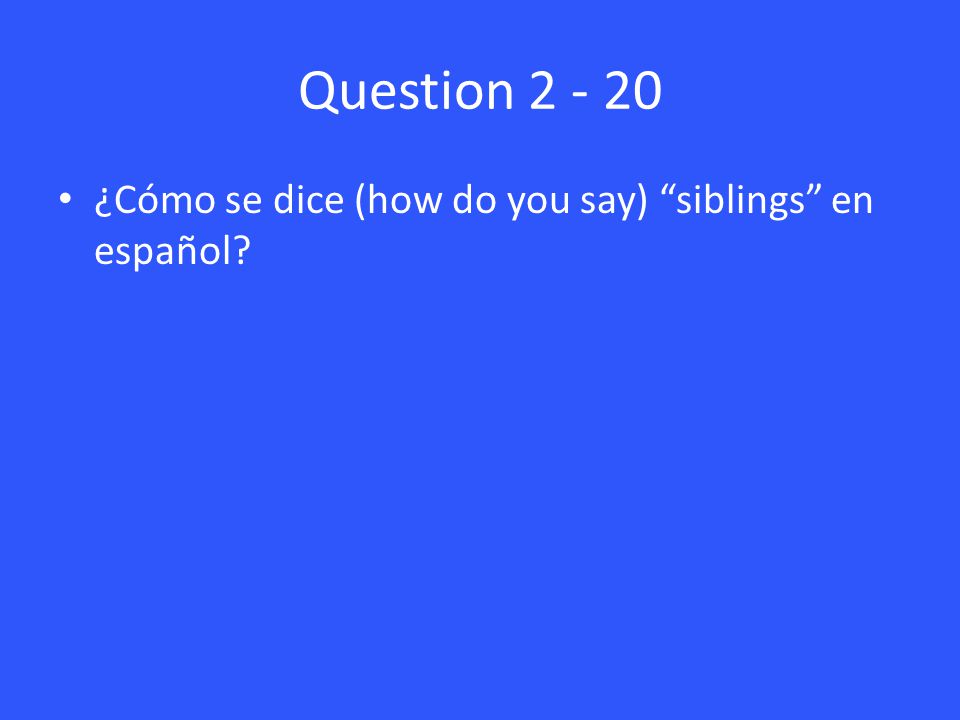 Question 2 - 20

• ¿Cómo se dice (how do you say) “siblings” en español?